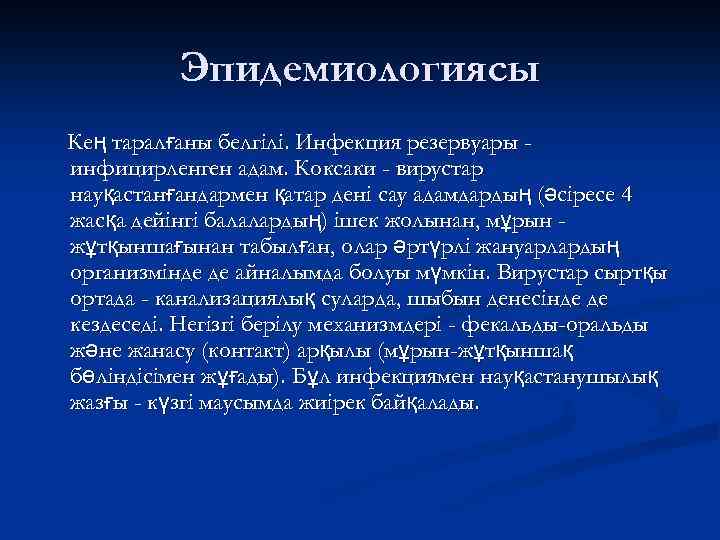 Эпидемиологиясы

Кең таралғаны белгілі. Инфекция резервуары - инфицирленген адам. Коксаки - вирустар науқастанғандармен қатар дені сау адамдардың (әсіресе 4 жасқа дейінгі балалардың) ішек жолынан, мұрын - жұтқыншағынан табылған, олар әртүрлі жануарлардың организмінде де айналымда болуы мүмкін. Вирустар сыртқы ортада - канализациялық суларда, шыбын денесінде де кездеседі. Негізгі берілу механизмдері - фекальды-оральды және жанасу (контакт) арқылы (мұрын-жұтқыншақ бөліндісімен жұғады). Бұл инфекциямен науқастанушылық жазғы - күзгі маусымда жиірек байқалады.